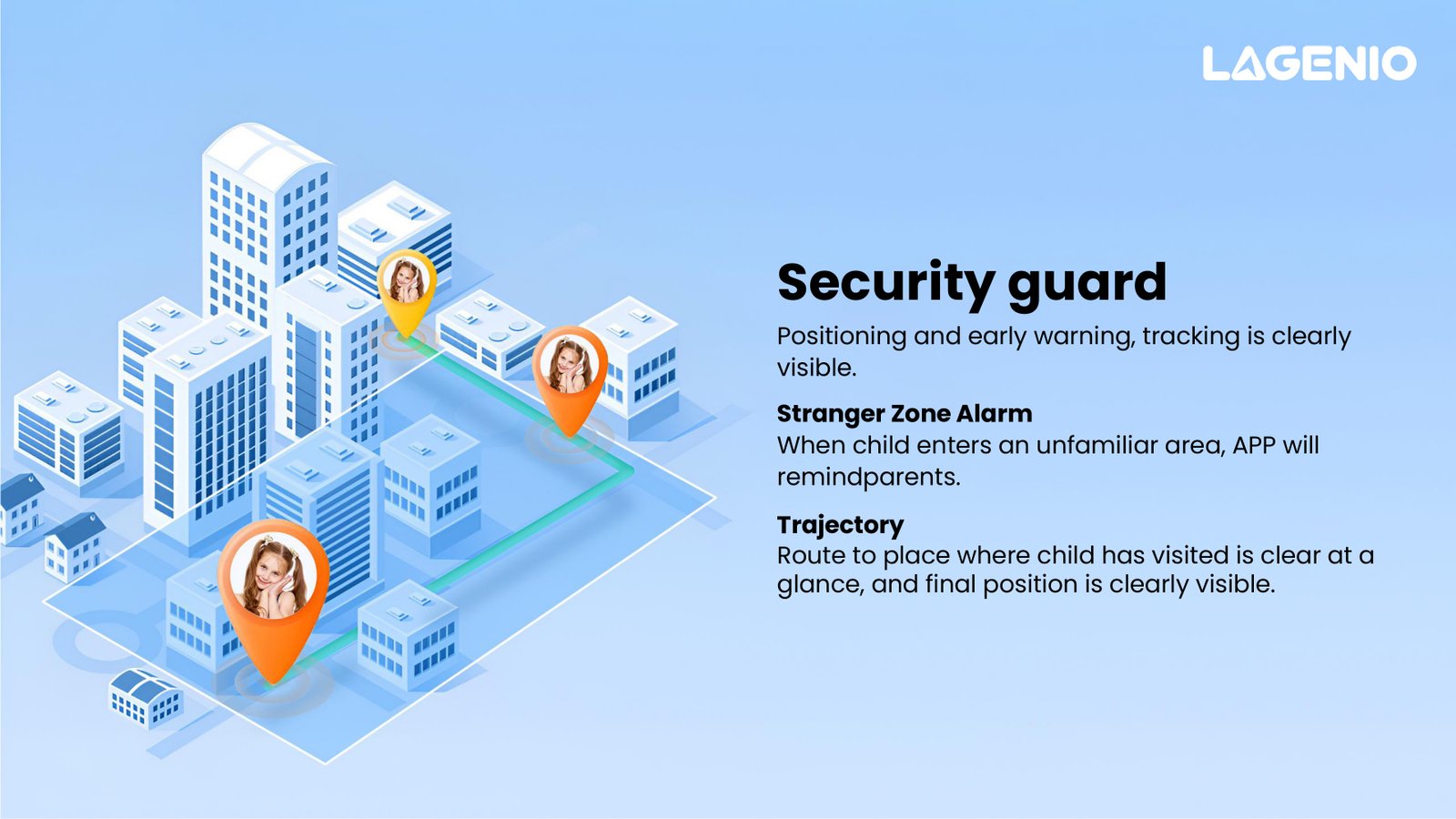 LAGENIO

Security guard

Positioning and early warning, tracking is clearly visible.

Stranger Zone Alarm
When child enters an unfamiliar area, APP will remindparents.

Trajectory
Route to place where child has visited is clear at a glance, and final position is clearly visible.